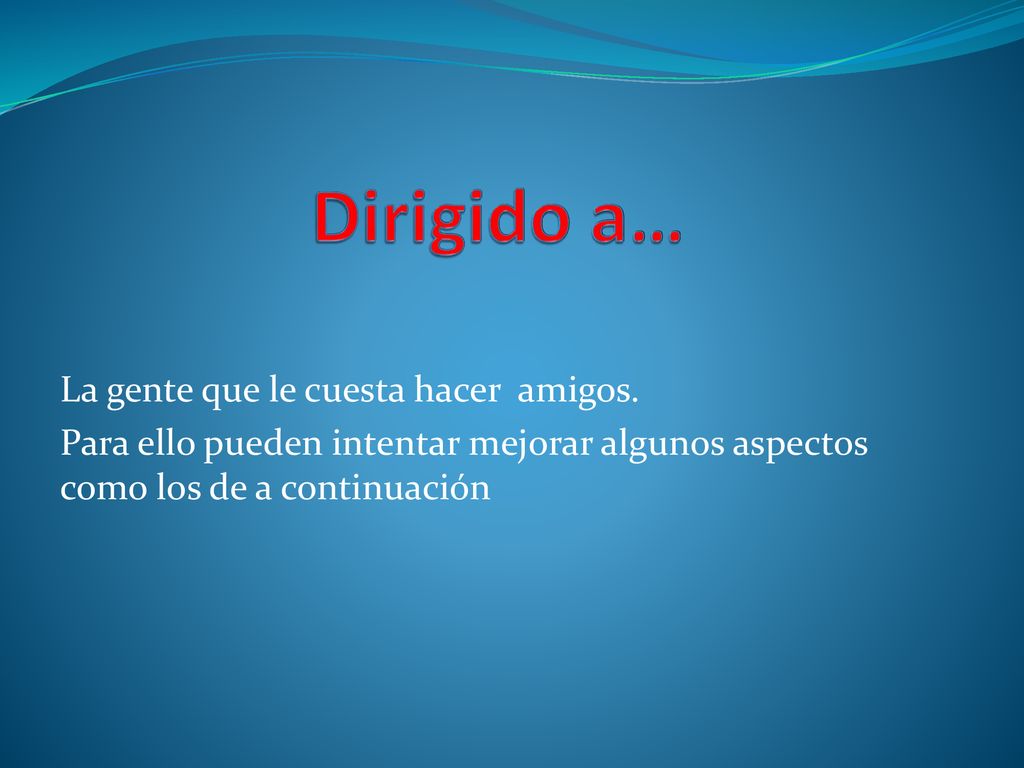 Dirigido a…

La gente que le cuesta hacer  amigos.

Para ello pueden intentar mejorar algunos aspectos como los de a continuación